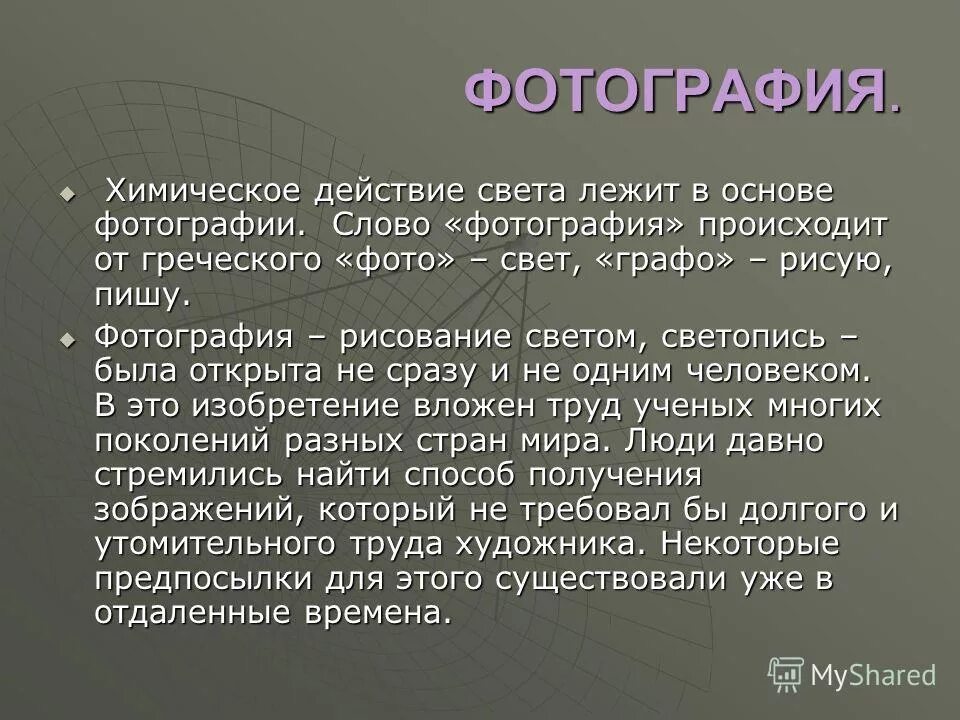 ФОТОГРАФИЯ.

Химическое действие света лежит в основе фотографии. Слово «фотография» происходит от греческого «фото» – свет, «графо» – рисую, пишу.

Фотография – рисование светом, светопись – была открыта не сразу и не одним человеком. В это изобретение вложен труд ученых многих поколений разных стран мира. Люди давно стремились найти способ получения зображений, который не требовал бы долгого и утомительного труда художника. Некоторые предпосылки для этого существовали уже в отдаленные времена.

MyShared